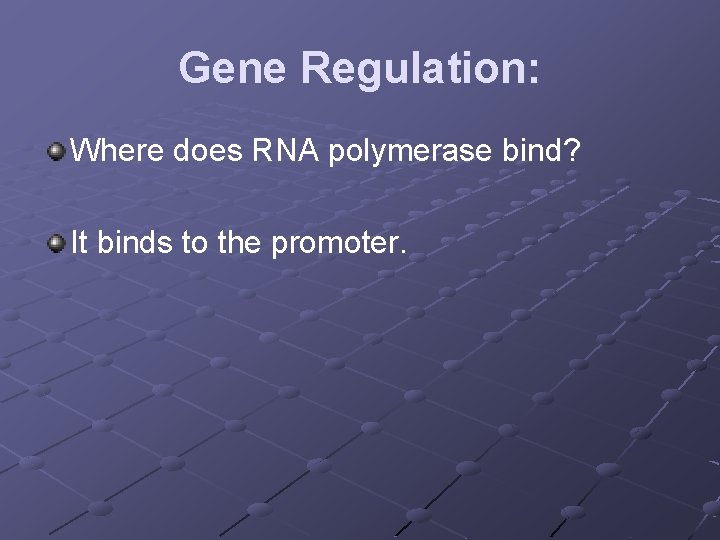 Gene Regulation:

Where does RNA polymerase bind?

It binds to the promoter.